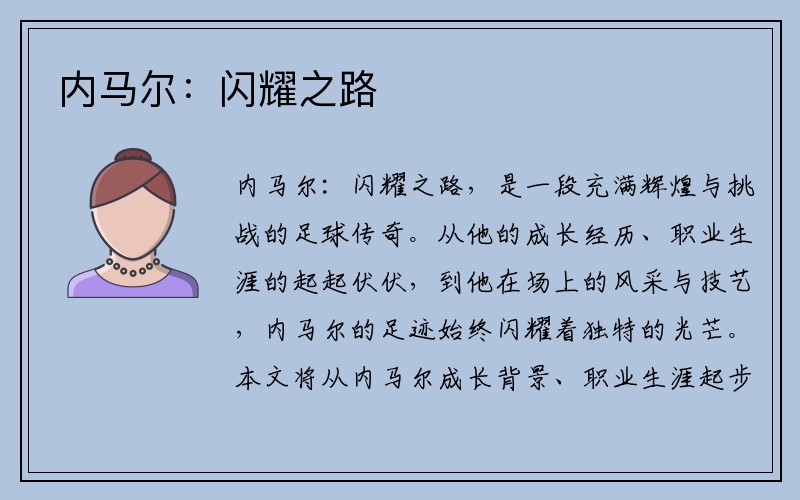 内马尔：闪耀之路

内马尔：闪耀之路，是一段充满辉煌与挑战的足球传奇。从他的成长经历、职业生涯的起起伏伏，到他在场上的风采与技艺，内马尔的足迹始终闪耀着独特的光芒。本文将从内马尔成长背景、职业生涯起步